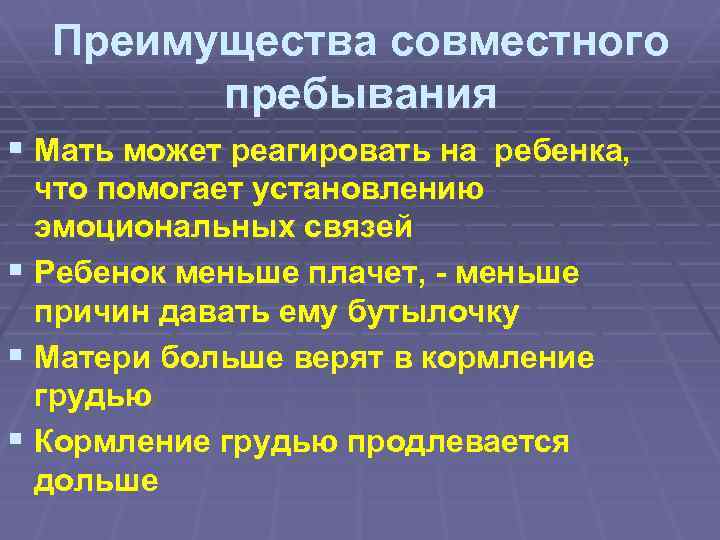 Преимущества совместного пребывания

▪ Мать может реагировать на ребенка, что помогает установлению эмоциональных связей
▪ Ребенок меньше плачет, - меньше причин давать ему бутылочку
▪ Матери больше верят в кормление грудью
▪ Кормление грудью продлевается дольше